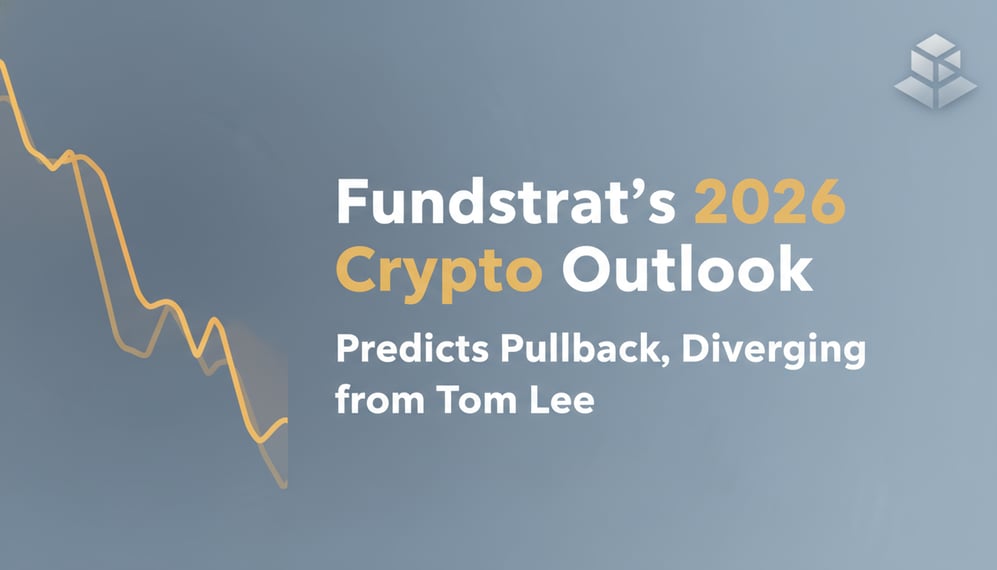 Fundstrat's 2026 Crypto Outlook

Predicts Pullback, Diverging from Tom Lee